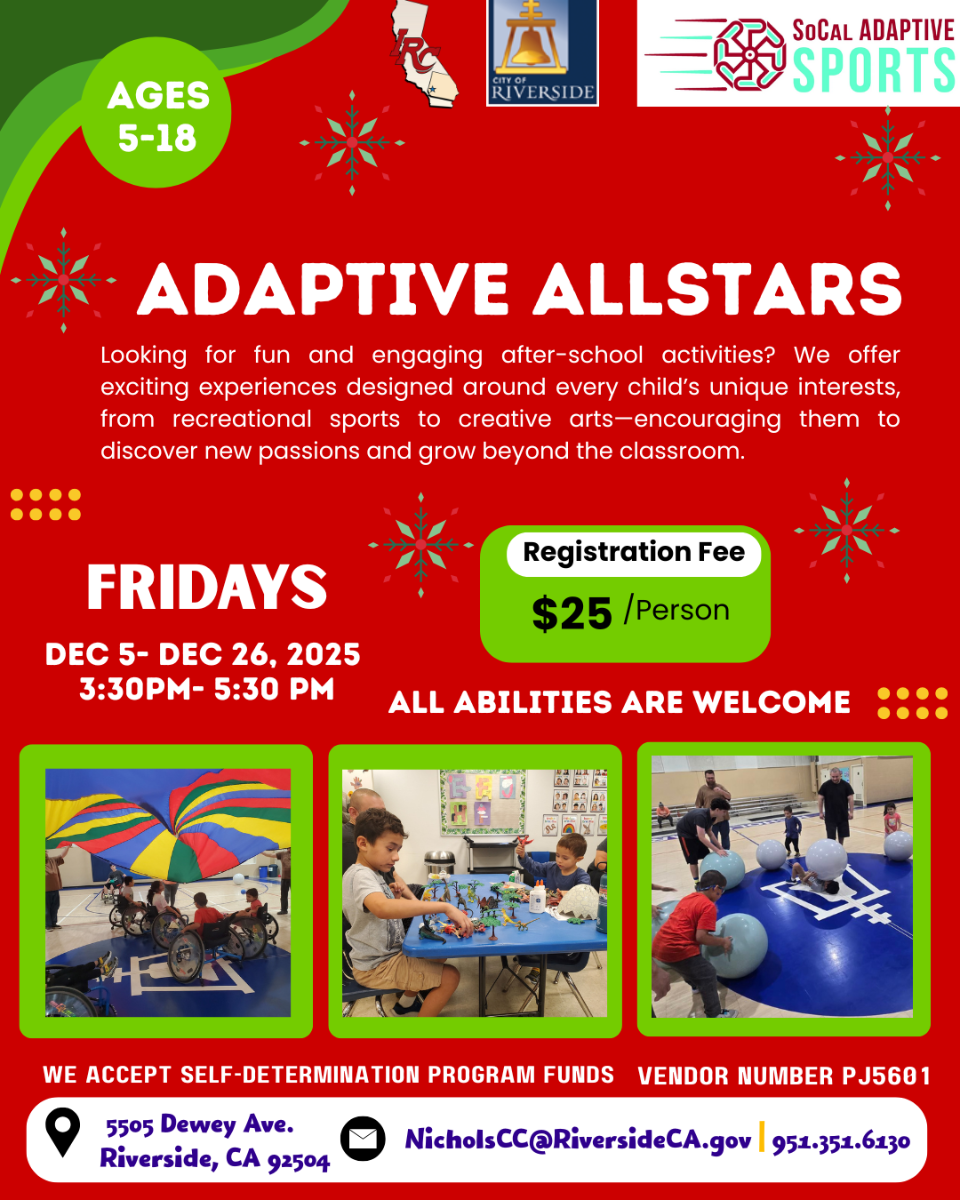 AGES 5-18

IRC

CITY OF RIVERSIDE

SoCal ADAPTIVE SPORTS

ADAPTIVE ALLSTARS

Looking for fun and engaging after-school activities? We offer exciting experiences designed around every child's unique interests, from recreational sports to creative arts—encouraging them to discover new passions and grow beyond the classroom.

FRIDAYS
DEC 5- DEC 26, 2025
3:30PM- 5:30 PM

Registration Fee
$25 /Person

ALL ABILITIES ARE WELCOME

WE ACCEPT SELF-DETERMINATION PROGRAM FUNDS

VENDOR NUMBER PJ5601

5505 Dewey Ave.
Riverside, CA 92504

NicholsCC@RiversideCA.gov | 951.351.6130